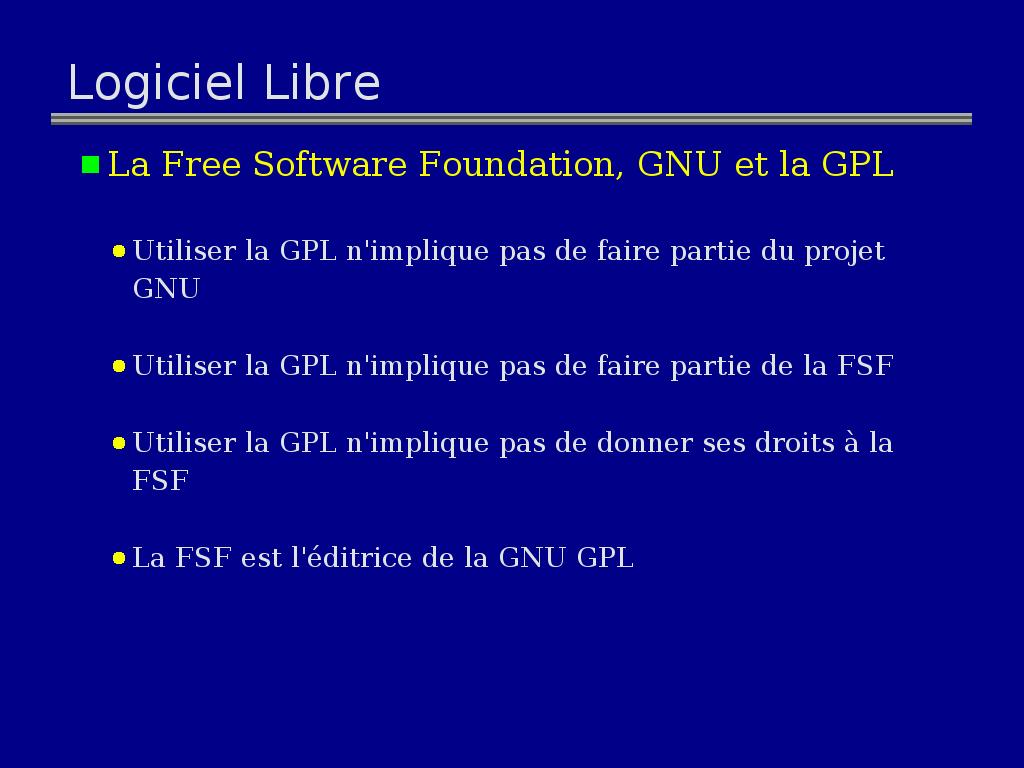 Logiciel Libre

La Free Software Foundation, GNU et la GPL

Utiliser la GPL n'implique pas de faire partie du projet GNU

Utiliser la GPL n'implique pas de faire partie de la FSF

Utiliser la GPL n'implique pas de donner ses droits à la FSF

La FSF est l'éditrice de la GNU GPL